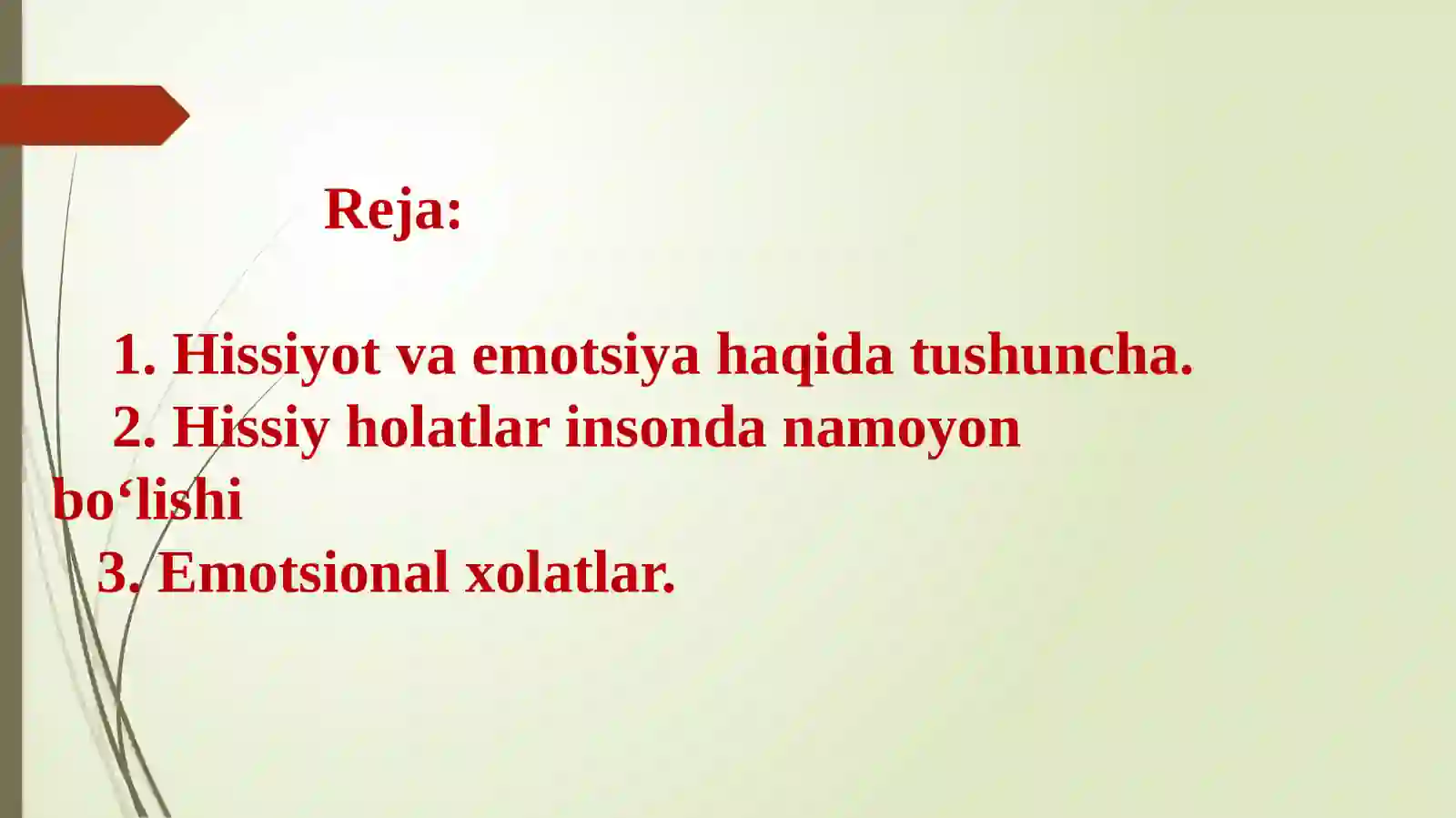 Reja:

1. Hissiyot va emotsiya haqida tushuncha.
2. Hissiy holatlar insonda namoyon bo‘lishi
3. Emotsional xolatlar.